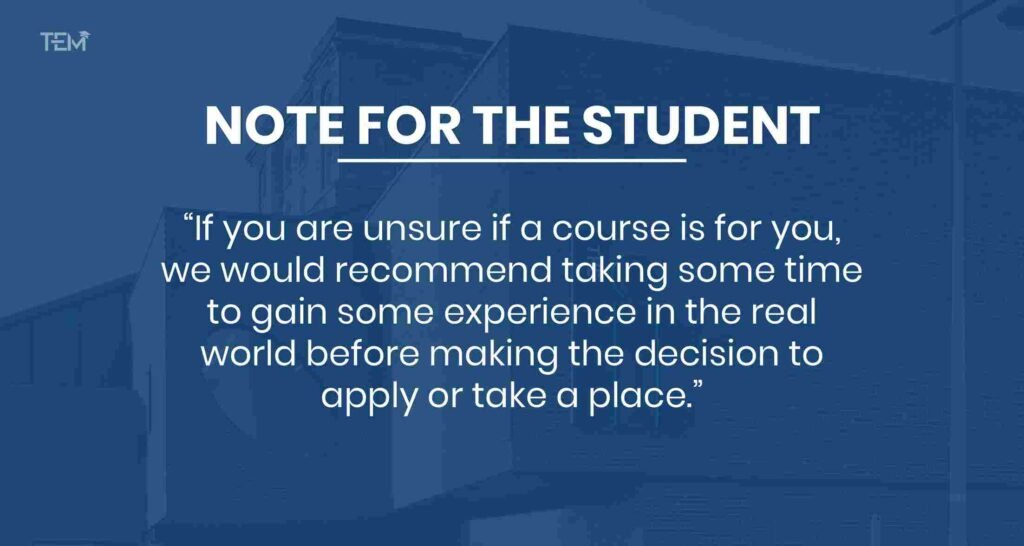 TEM

NOTE FOR THE STUDENT

“If you are unsure if a course is for you, we would recommend taking some time to gain some experience in the real world before making the decision to apply or take a place.”